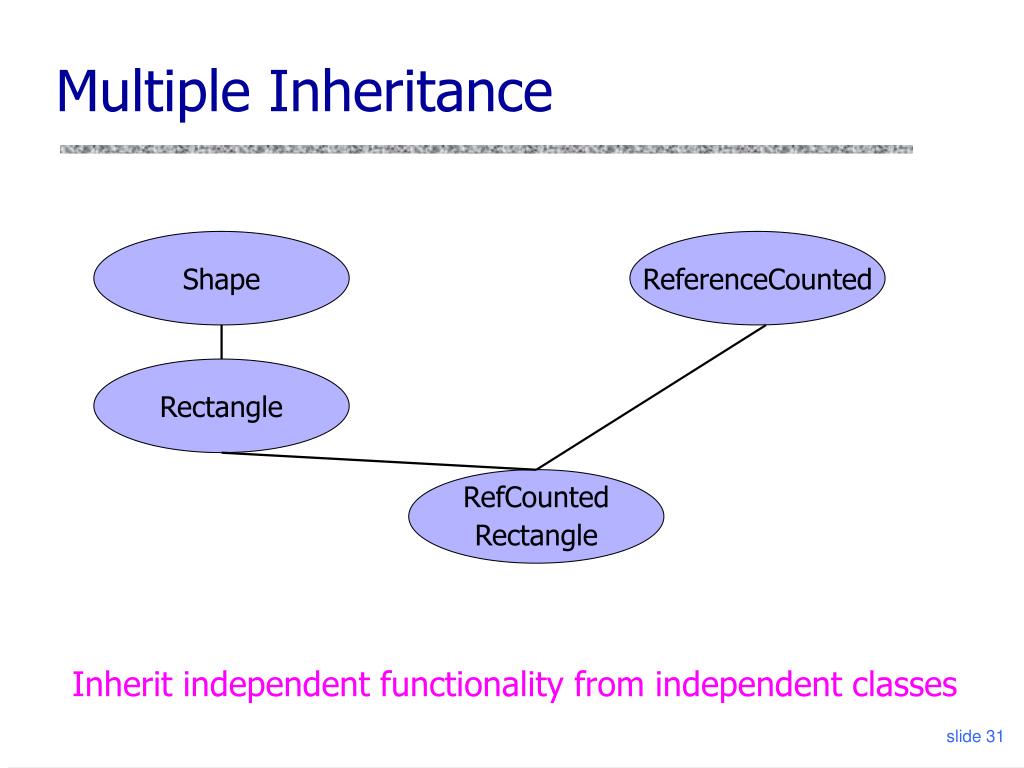 Multiple Inheritance

Shape

ReferenceCounted

Rectangle

RefCounted
Rectangle

Inherit independent functionality from independent classes

slide 31